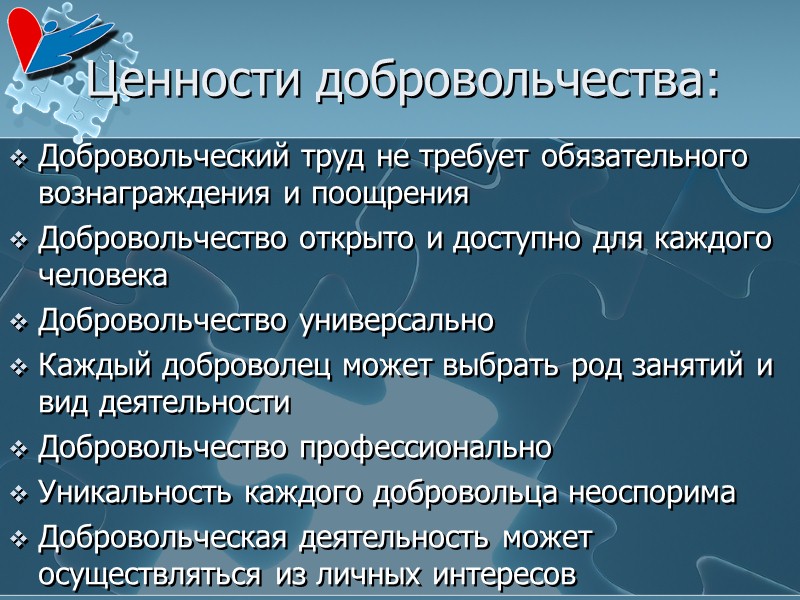 Ценности добровольчества:

❖ Добровольческий труд не требует обязательного вознаграждения и поощрения
❖ Добровольчество открыто и доступно для каждого человека
❖ Добровольчество универсально
❖ Каждый доброволец может выбрать род занятий и вид деятельности
❖ Добровольчество профессионально
❖ Уникальность каждого добровольца неоспорима
❖ Добровольческая деятельность может осуществляться из личных интересов